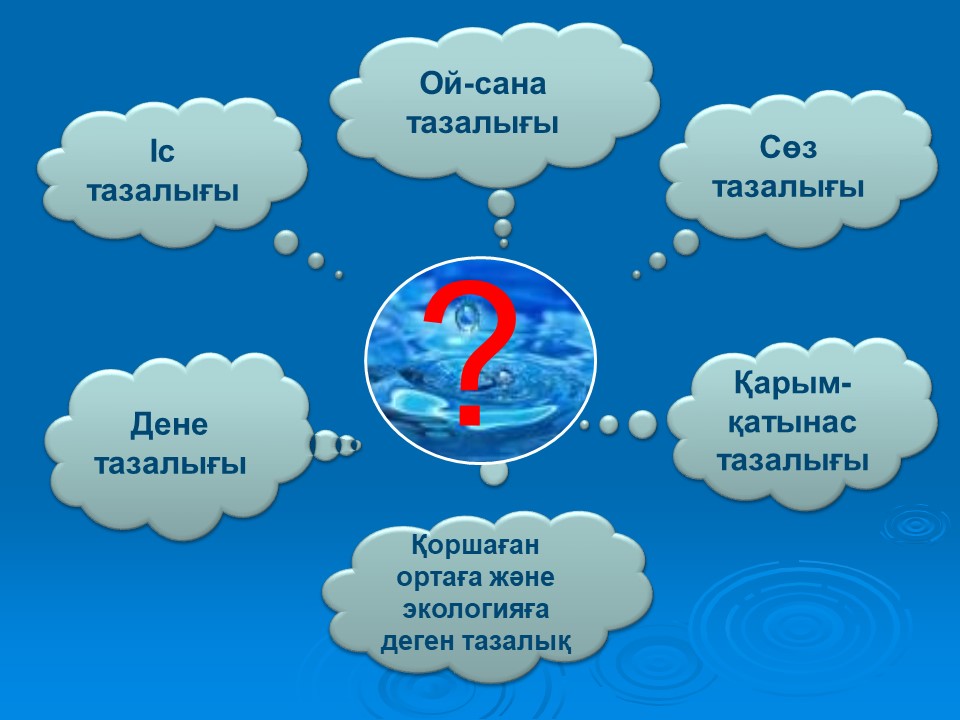 Ой-сана тазалығы

Іс тазалығы

Сөз тазалығы

?

Дене тазалығы

Қарым-қатынас тазалығы

Қоршаған ортаға және экологияға деген тазалық